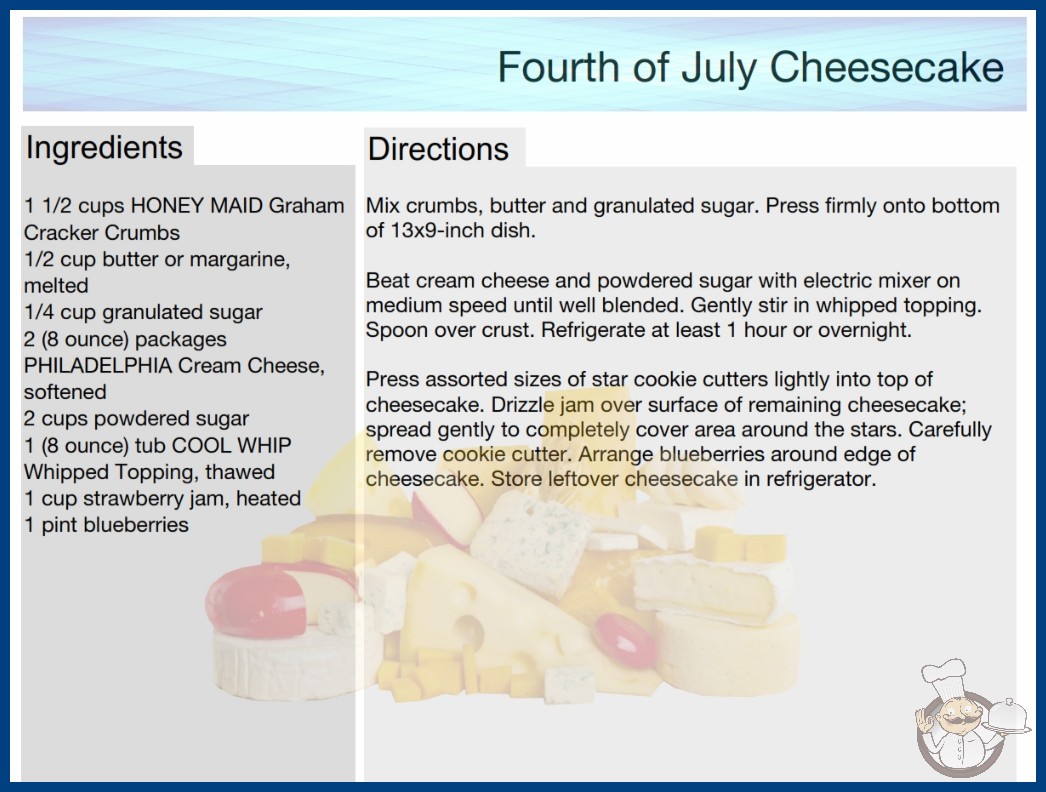 Fourth of July Cheesecake

Ingredients

1 1/2 cups HONEY MAID Graham Cracker Crumbs
1/2 cup butter or margarine, melted
1/4 cup granulated sugar
2 (8 ounce) packages PHILADELPHIA Cream Cheese, softened
2 cups powdered sugar
1 (8 ounce) tub COOL WHIP Whipped Topping, thawed
1 cup strawberry jam, heated
1 pint blueberries

Directions

Mix crumbs, butter and granulated sugar. Press firmly onto bottom of 13x9-inch dish.

Beat cream cheese and powdered sugar with electric mixer on medium speed until well blended. Gently stir in whipped topping. Spoon over crust. Refrigerate at least 1 hour or overnight.

Press assorted sizes of star cookie cutters lightly into top of cheesecake. Drizzle jam over surface of remaining cheesecake; spread gently to completely cover area around the stars. Carefully remove cookie cutter. Arrange blueberries around edge of cheesecake. Store leftover cheesecake in refrigerator.